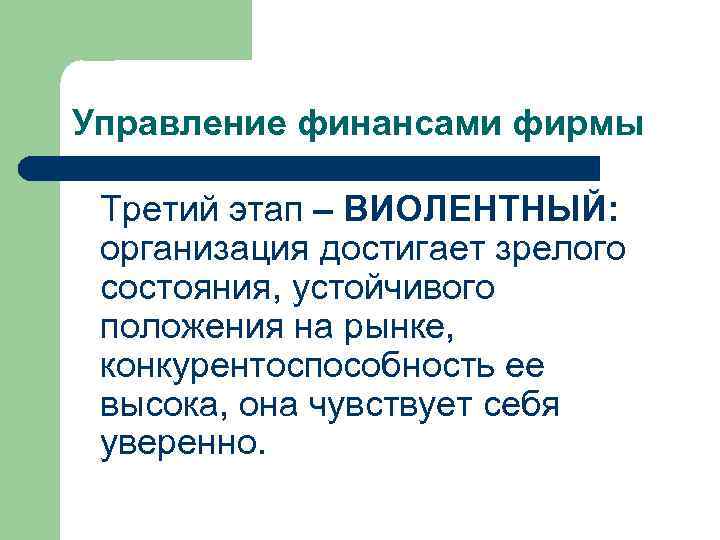 Управление финансами фирмы

Третий этап – ВИОЛЕНТНЫЙ: организация достигает зрелого состояния, устойчивого положения на рынке, конкурентоспособность ее высока, она чувствует себя уверенно.